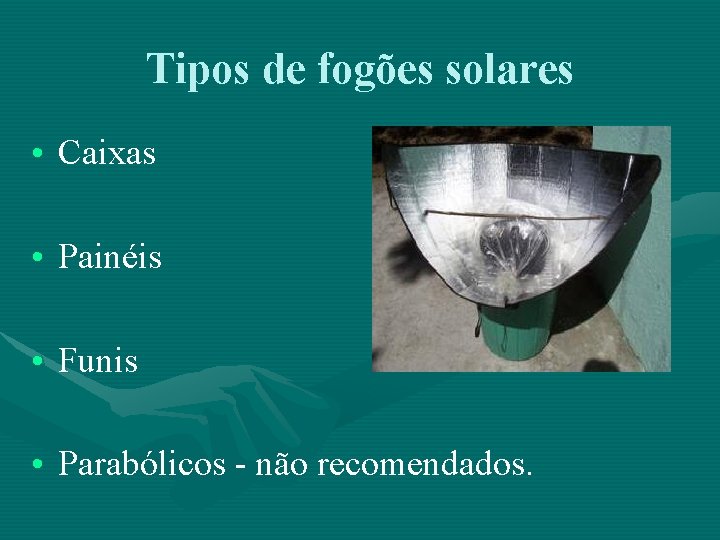 Tipos de fogões solares

• Caixas

• Painéis

• Funis

• Parabólicos - não recomendados.